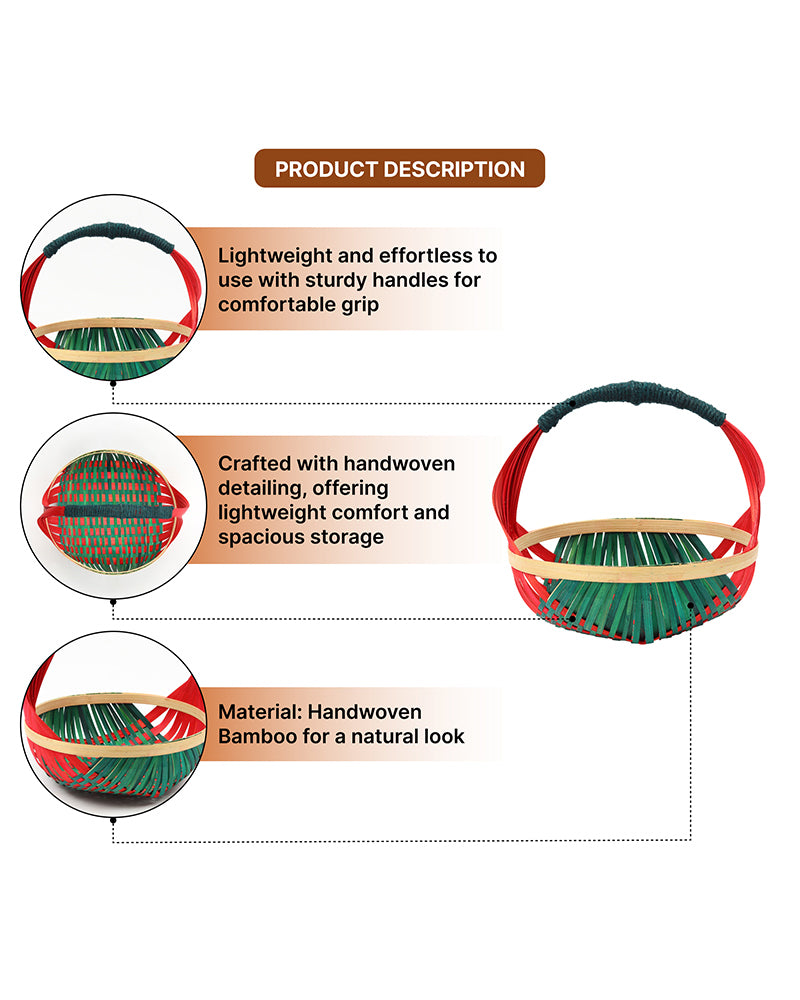 PRODUCT DESCRIPTION

Lightweight and effortless to use with sturdy handles for comfortable grip

Crafted with handwoven detailing, offering lightweight comfort and spacious storage

Material: Handwoven Bamboo for a natural look